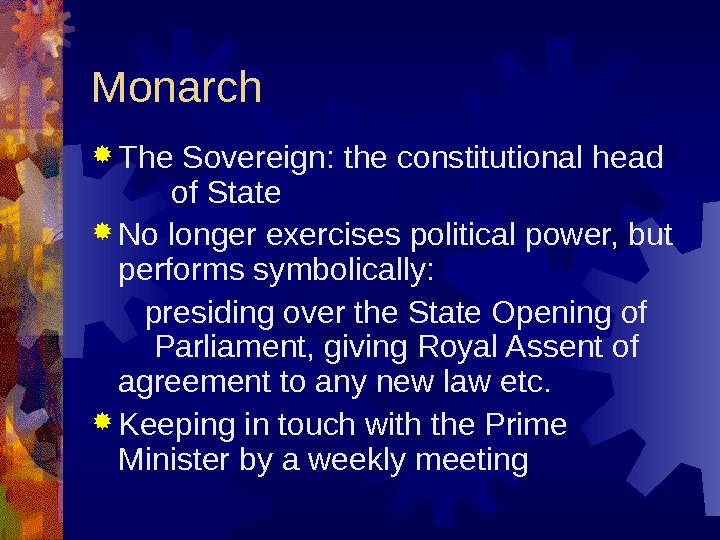 Monarch

The Sovereign: the constitutional head of State

No longer exercises political power, but performs symbolically:

presiding over the State Opening of Parliament, giving Royal Assent of agreement to any new law etc.

Keeping in touch with the Prime Minister by a weekly meeting